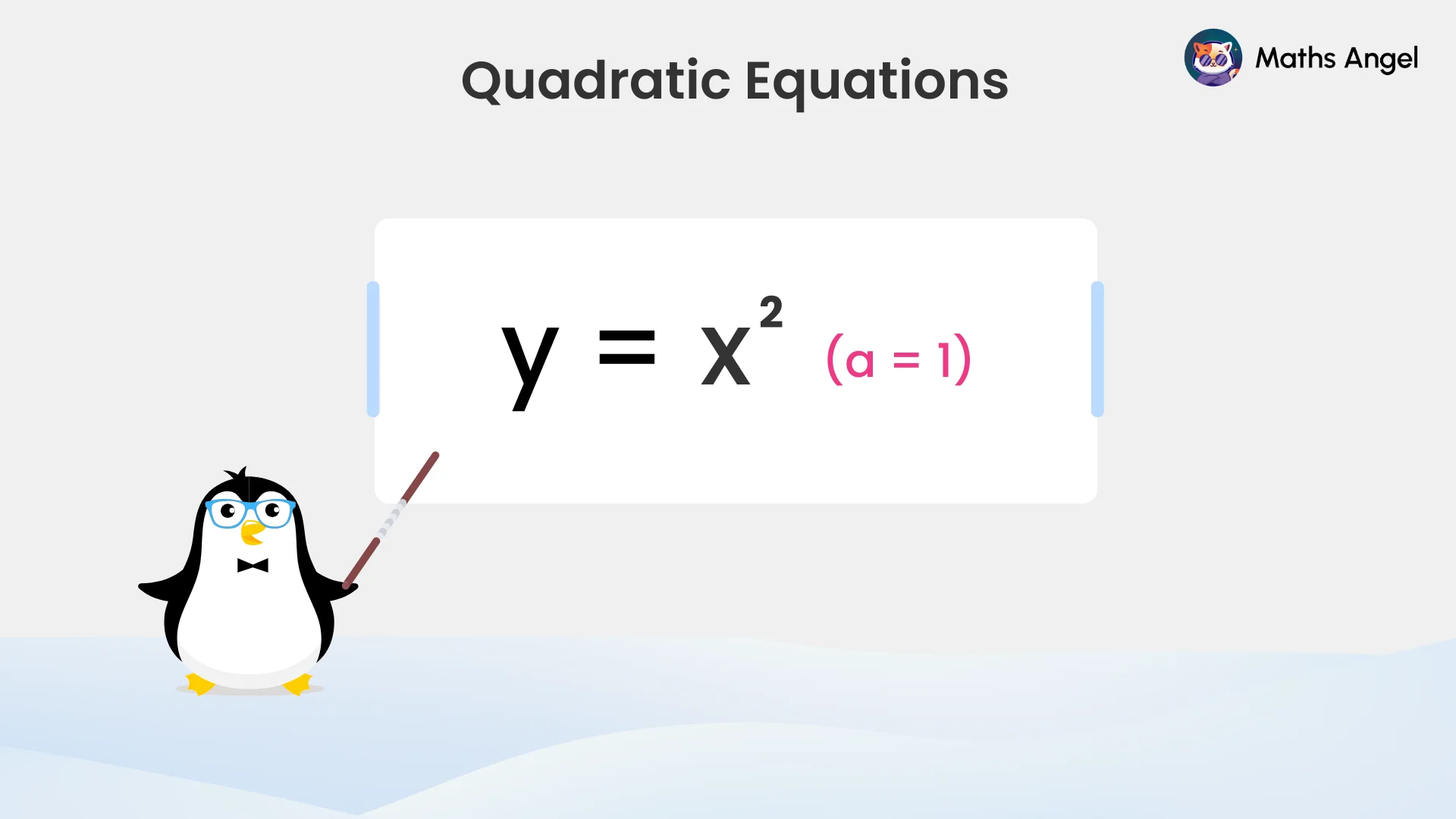 Quadratic Equations

Maths Angel

$y = x^2$ $(a = 1)$